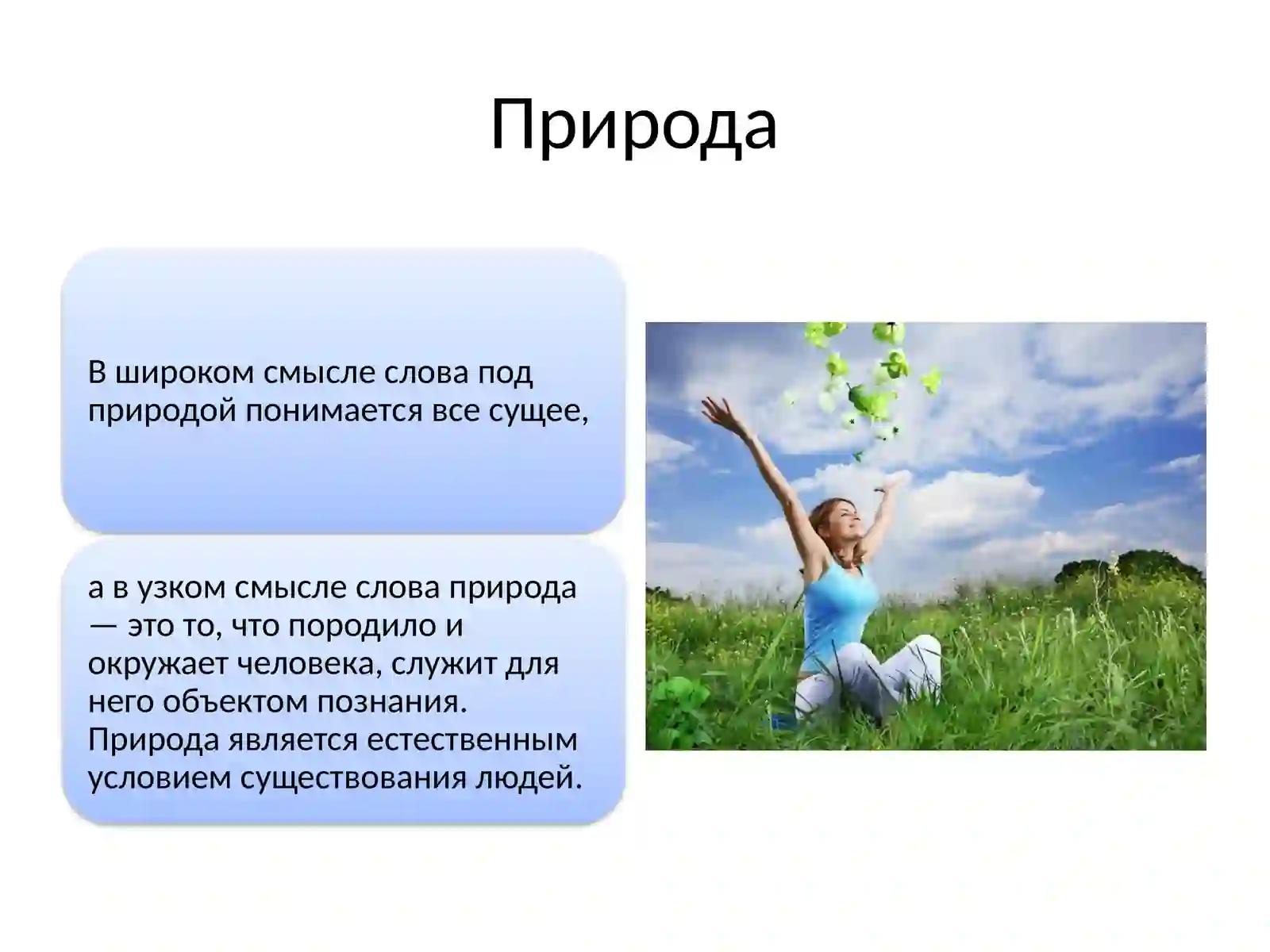 Природа

В широком смысле слова под природой понимается все сущее,

а в узком смысле слова природа — это то, что породило и окружает человека, служит для него объектом познания. Природа является естественным условием существования людей.